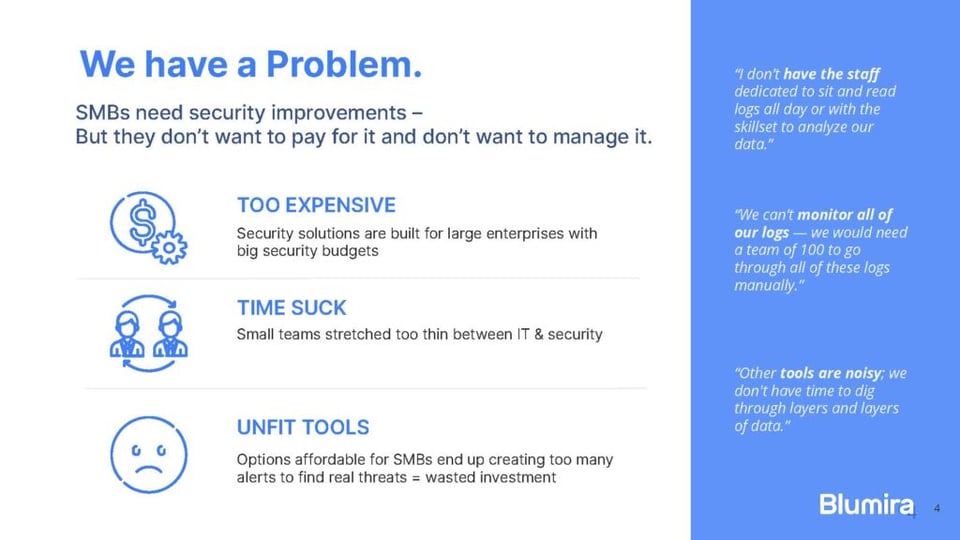 We have a Problem.

SMBs need security improvements –
But they don't want to pay for it and don't want to manage it.

TOO EXPENSIVE

Security solutions are built for large enterprises with big security budgets

TIME SUCK

Small teams stretched too thin between IT & security

UNFIT TOOLS

Options affordable for SMBs end up creating too many alerts to find real threats = wasted investment

"I don't have the staff dedicated to sit and read logs all day or with the skillset to analyze our data."

"We can't monitor all of our logs — we would need a team of 100 to go through all of these logs manually."

"Other tools are noisy; we don't have time to dig through layers and layers of data."

Blumira

4